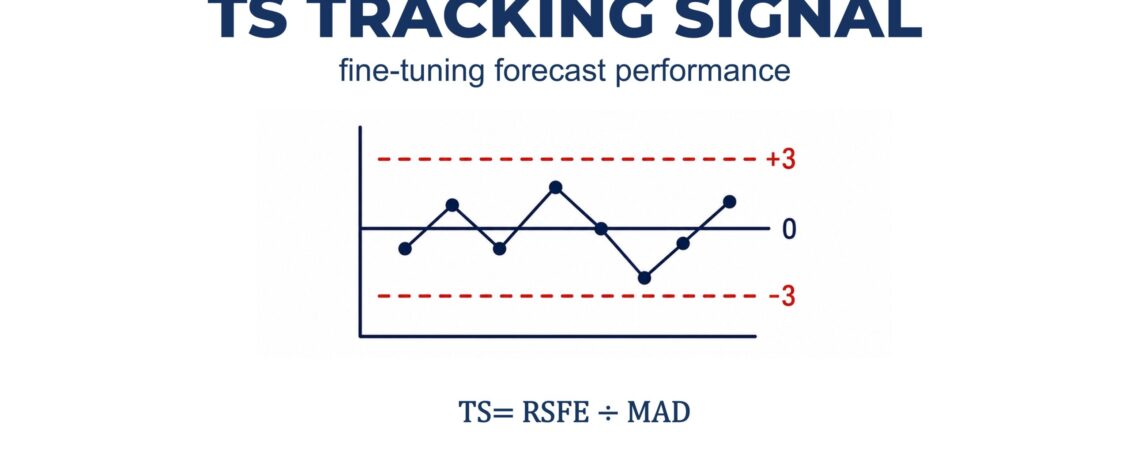 TS TRACKING SIGNAL

fine-tuning forecast performance

+3

0

-3

TS= RSFE ÷ MAD